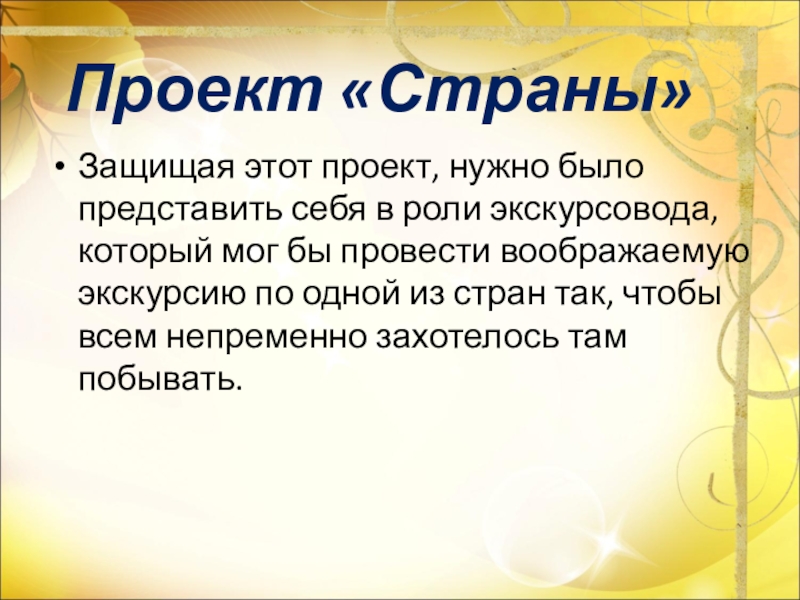 Проект «Страны»

• Защищая этот проект, нужно было представить себя в роли экскурсовода, который мог бы провести воображаемую экскурсию по одной из стран так, чтобы всем непременно захотелось там побывать.